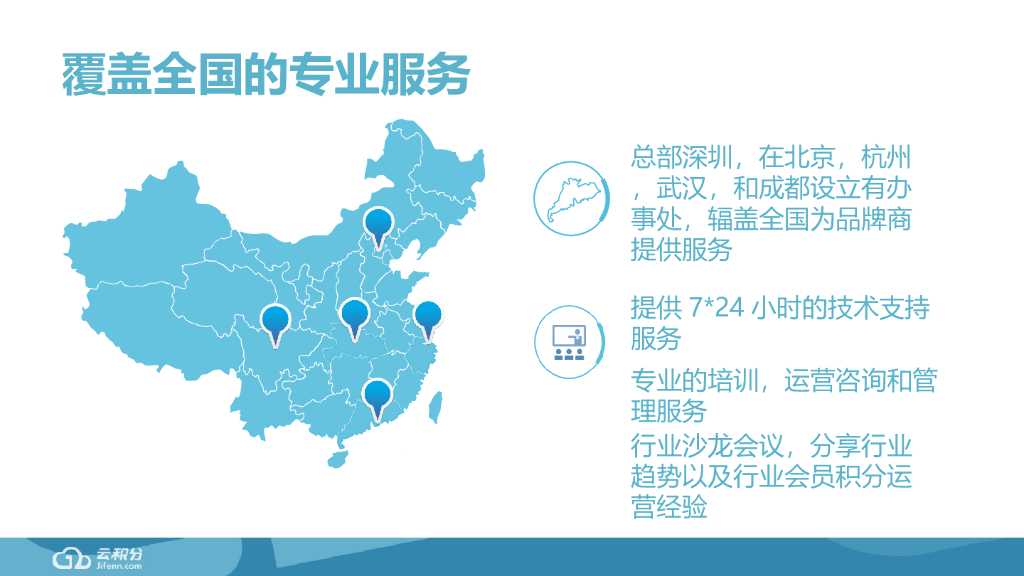 覆盖全国的专业服务

总部深圳，在北京，杭州，武汉，和成都设立有办事处，辐盖全国为品牌商提供服务

提供 7*24 小时的技术支持服务

专业的培训，运营咨询和管理服务

行业沙龙会议，分享行业趋势以及行业会员积分运营经验

云积分
Jifenn.com